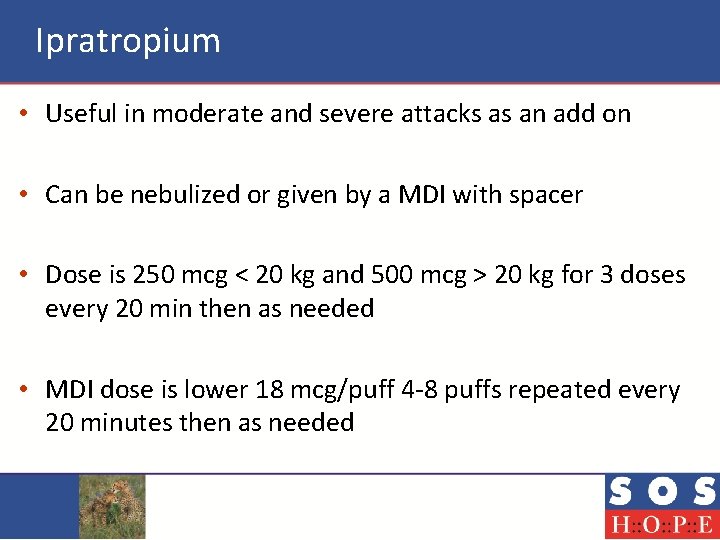 Ipratropium

• Useful in moderate and severe attacks as an add on

• Can be nebulized or given by a MDI with spacer

• Dose is 250 mcg < 20 kg and 500 mcg > 20 kg for 3 doses every 20 min then as needed

• MDI dose is lower 18 mcg/puff 4-8 puffs repeated every 20 minutes then as needed

SOS
H::O::P::E